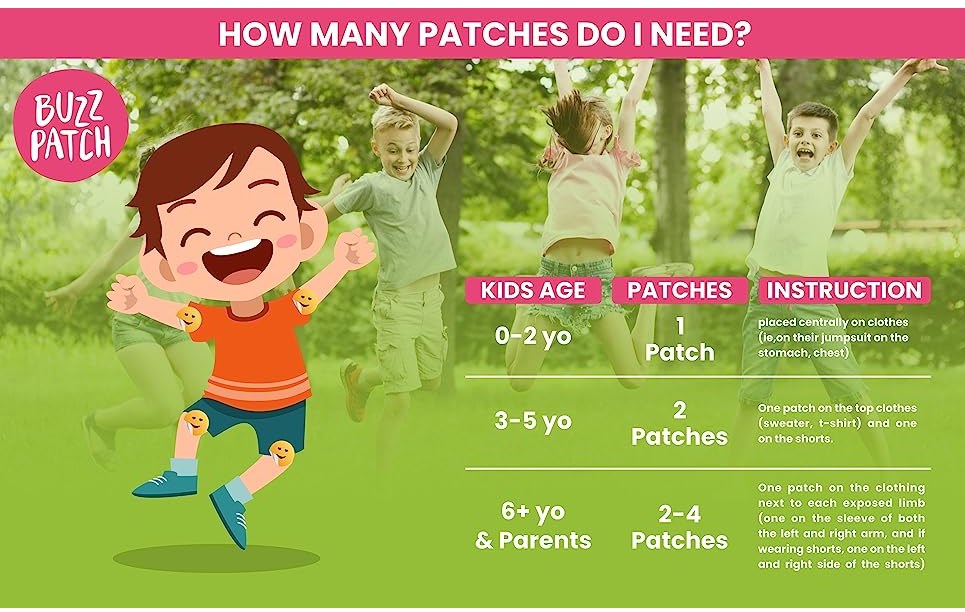 HOW MANY PATCHES DO I NEED?

BUZZ PATCH

| KIDS AGE | PATCHES | INSTRUCTION |
|---|---|---|
| 0-2 yo | 1 Patch | placed centrally on clothes (ie,on their jumpsuit on the stomach, chest) |
| 3-5 yo | 2 Patches | One patch on the top clothes (sweater, t-shirt) and one on the shorts. |
| 6+ yo & Parents | 2-4 Patches | One patch on the clothing next to each exposed limb (one on the sleeve of both the left and right arm, and if wearing shorts, one on the left and right side of the shorts) |